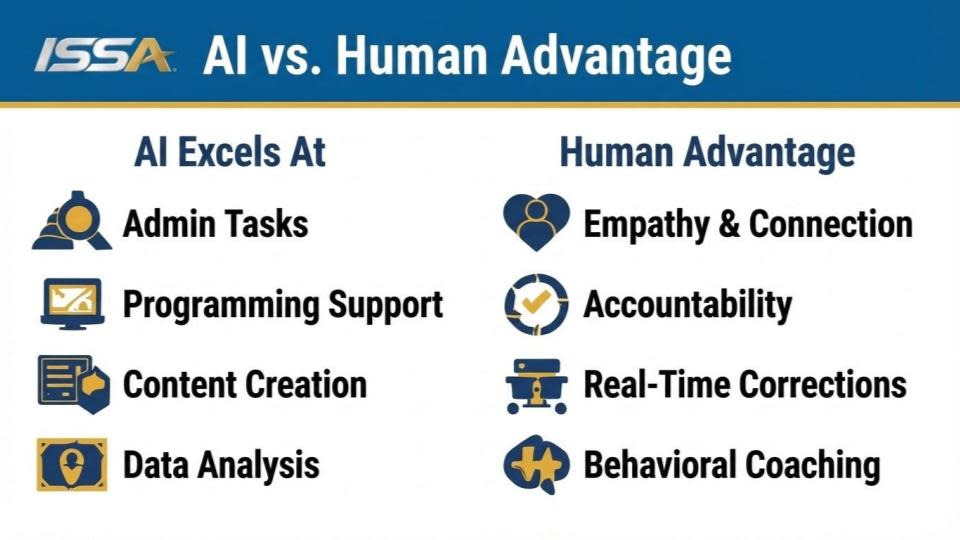 ISSA AI vs. Human Advantage

AI Excels At

Admin Tasks

Programming Support

Content Creation

Data Analysis

Human Advantage

Empathy & Connection

Accountability

Real-Time Corrections

Behavioral Coaching